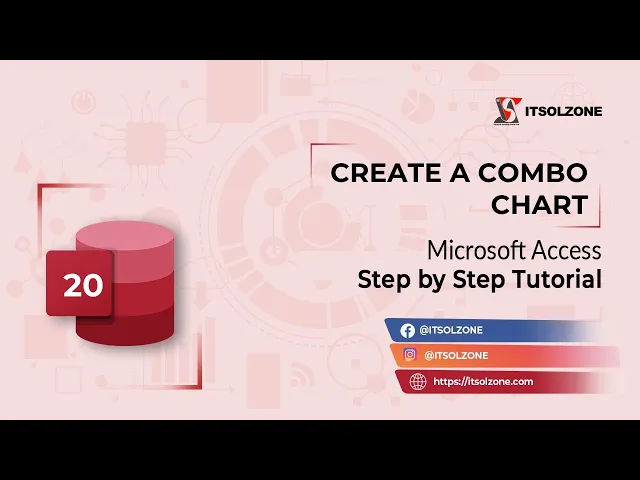 ITSOLZONE

CREATE A COMBO CHART

Microsoft Access
Step by Step Tutorial

20

@ITSOLZONE
@ITSOLZONE
https://itsolzone.com